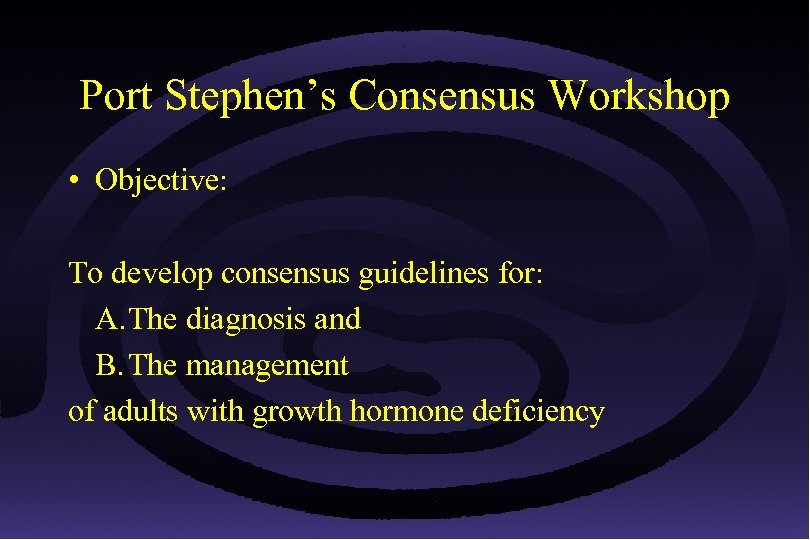 Port Stephen’s Consensus Workshop

• Objective:

To develop consensus guidelines for:
A. The diagnosis and
B. The management
of adults with growth hormone deficiency